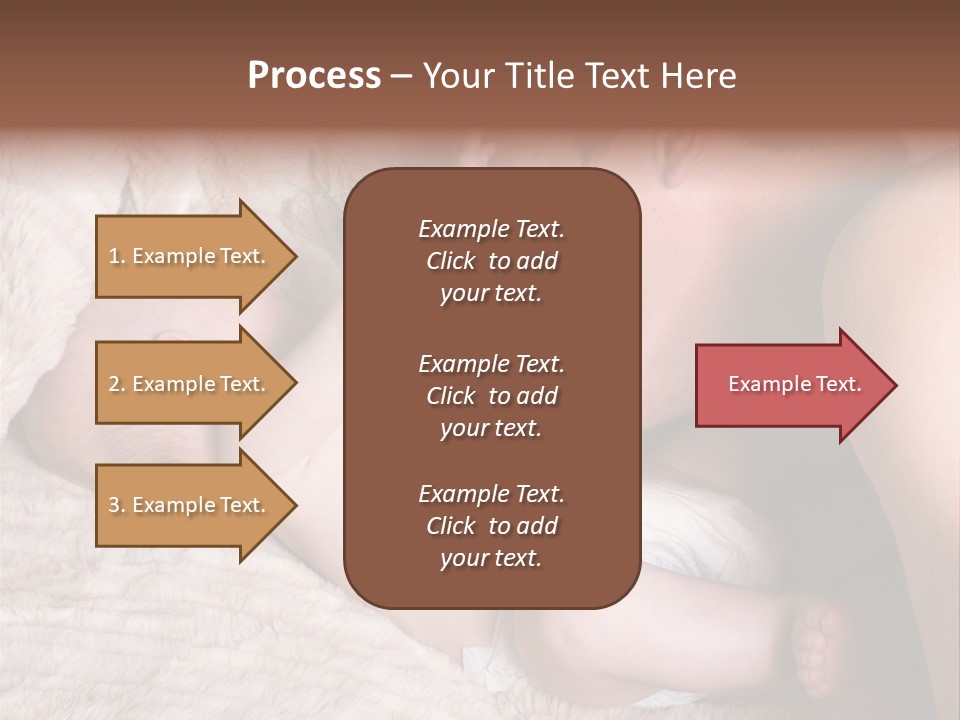 Process – Your Title Text Here

1. Example Text.

2. Example Text.

3. Example Text.

Example Text. Click to add your text.

Example Text. Click to add your text.

Example Text. Click to add your text.

Example Text.